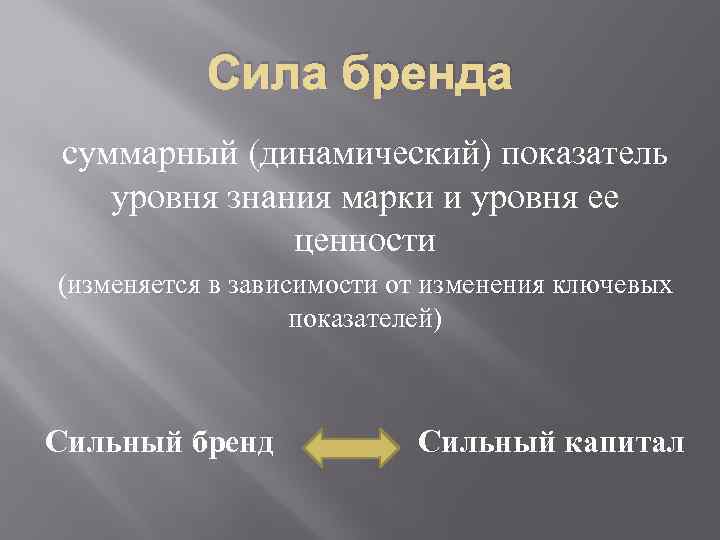 Сила бренда

суммарный (динамический) показатель уровня знания марки и уровня ее ценности

(изменяется в зависимости от изменения ключевых показателей)

Сильный бренд Сильный капитал